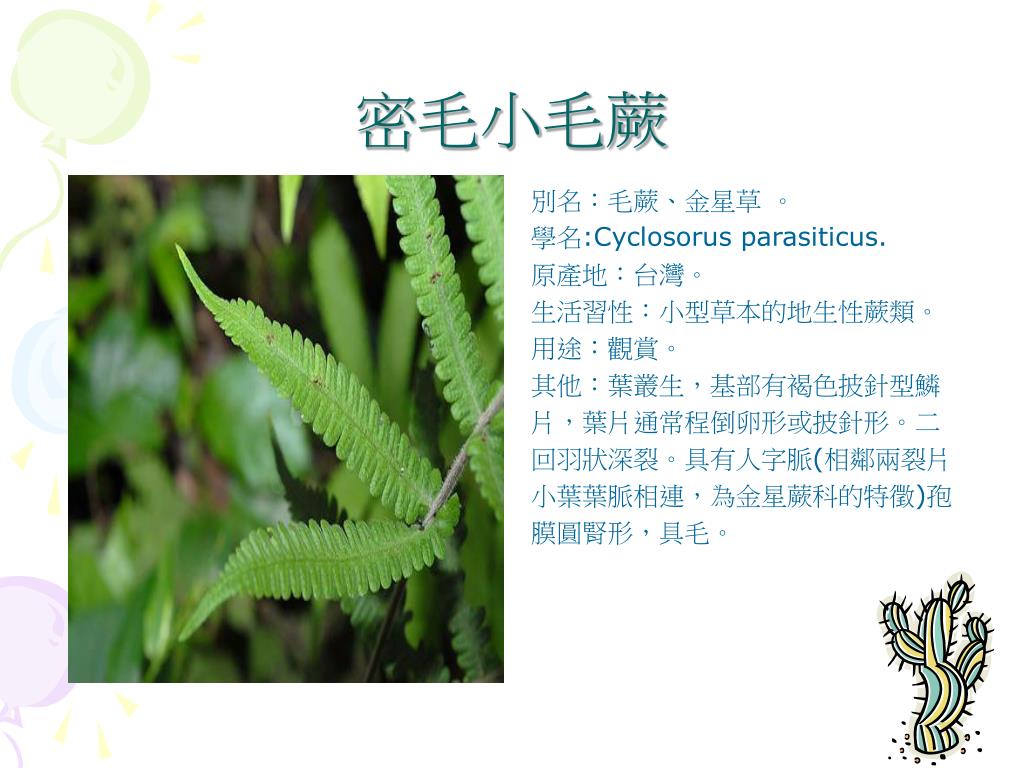 密毛小毛蕨

別名：毛蕨、金星草 。
學名:Cyclosorus parasiticus.
原產地：台灣。
生活習性：小型草本的地生性蕨類。
用途：觀賞。
其他：葉叢生，基部有褐色披針型鱗片，葉片通常程倒卵形或披針形。二回羽狀深裂。具有人字脈(相鄰兩裂片小葉葉脈相連，為金星蕨科的特徵)孢膜圓腎形，具毛。